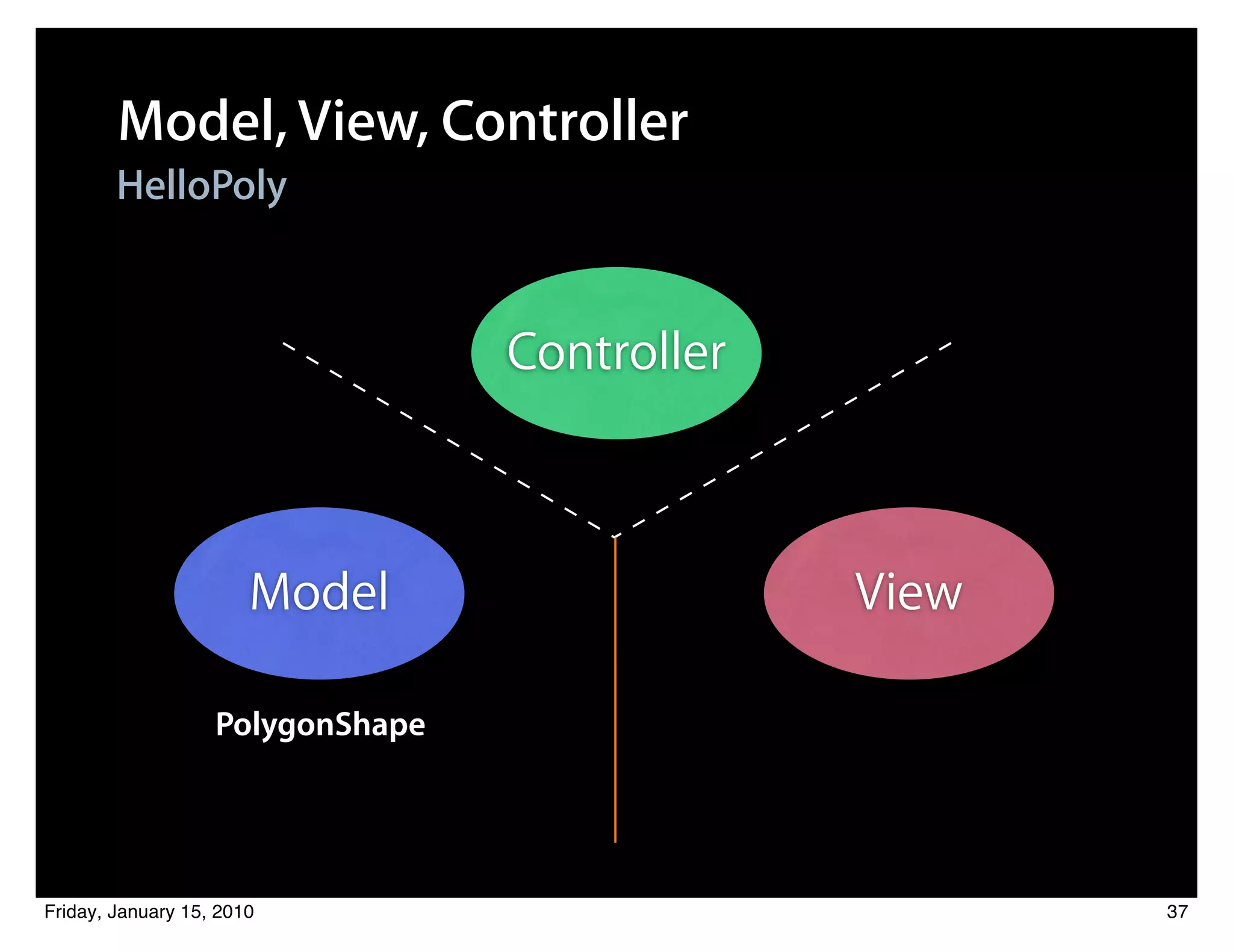 Model, View, Controller
HelloPoly

Controller

Model

View

PolygonShape

Friday, January 15, 2010

37